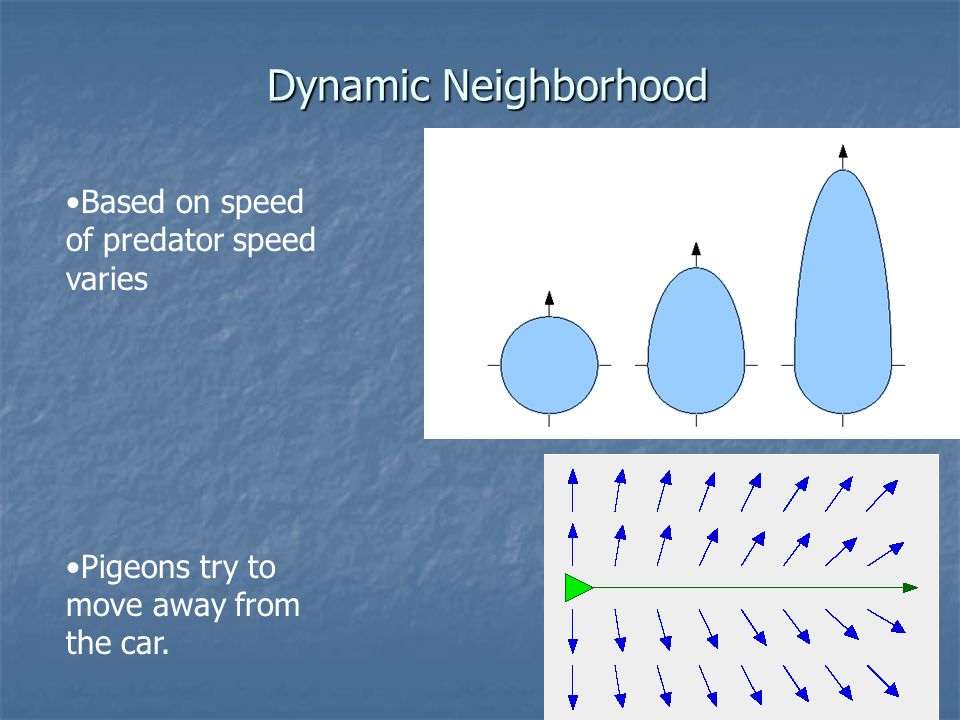 Dynamic Neighborhood

•Based on speed of predator speed varies

•Pigeons try to move away from the car.